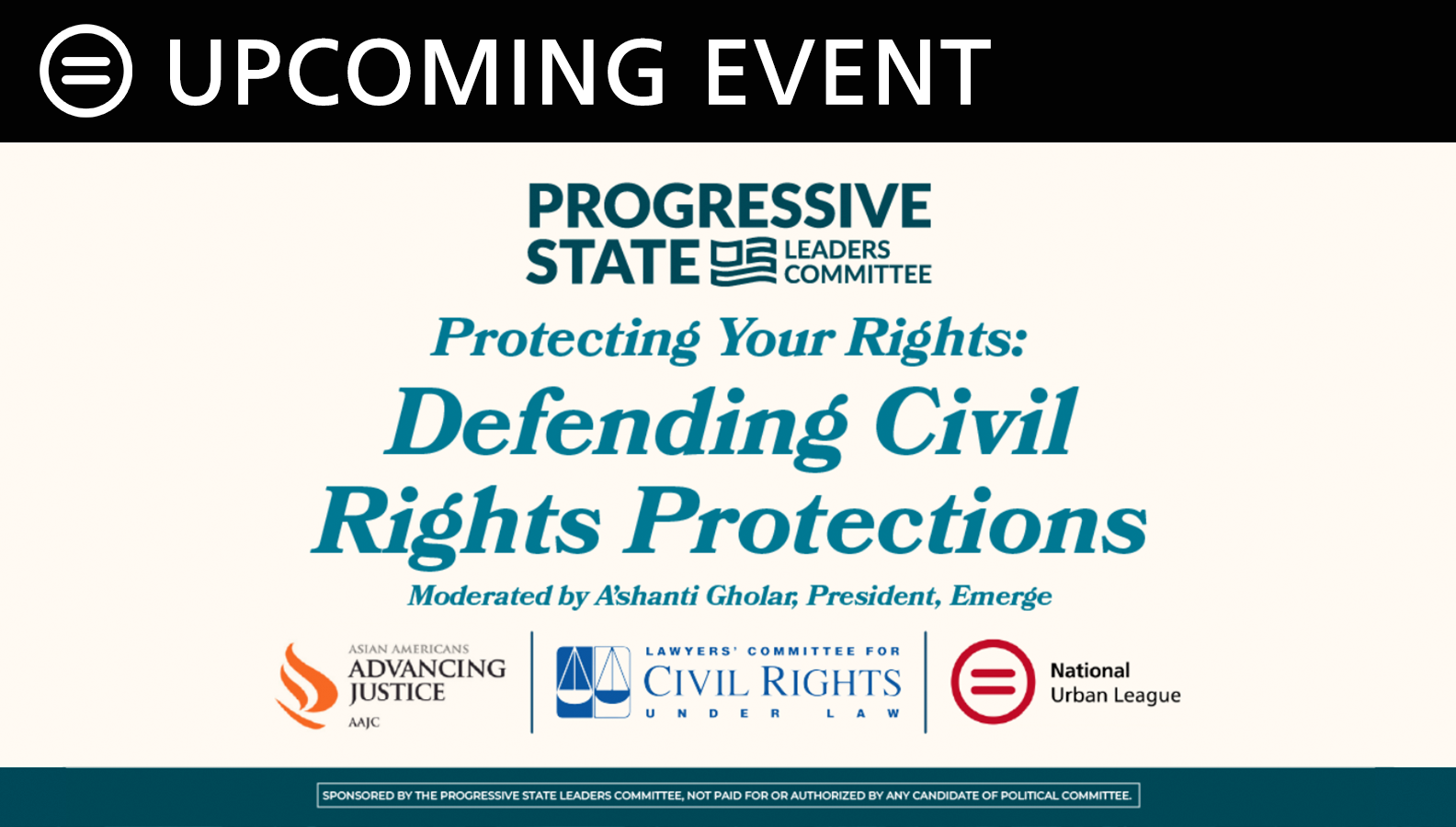 UPCOMING EVENT

PROGRESSIVE STATE LEADERS COMMITTEE

Protecting Your Rights:

Defending Civil Rights Protections

Moderated by A'shanti Gholar, President, Emerge

ASIAN AMERICANS ADVANCING JUSTICE AAJC

LAWYERS' COMMITTEE FOR CIVIL RIGHTS UNDER LAW

National Urban League

SPONSORED BY THE PROGRESSIVE STATE LEADERS COMMITTEE, NOT PAID FOR OR AUTHORIZED BY ANY CANDIDATE OF POLITICAL COMMITTEE.